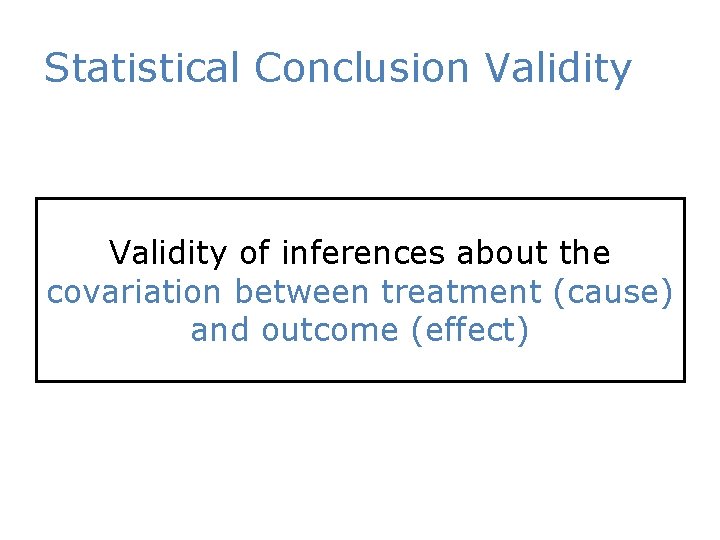 Statistical Conclusion Validity

Validity of inferences about the covariation between treatment (cause) and outcome (effect)